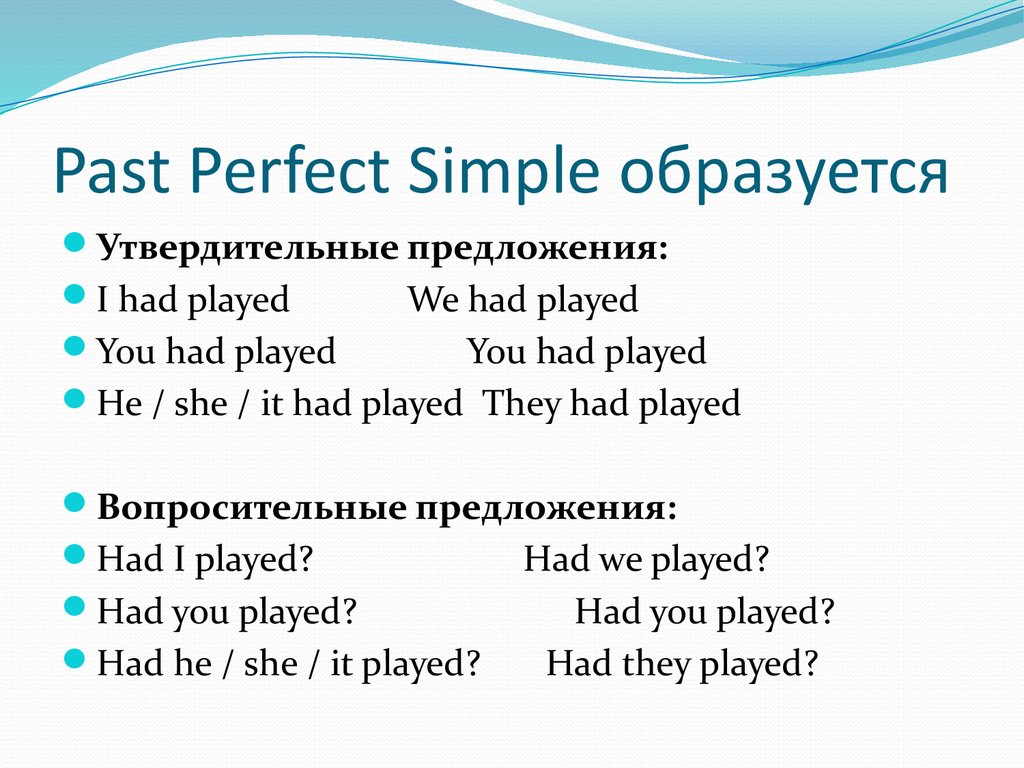 Past Perfect Simple образуется

Утвердительные предложения:
I had played We had played
You had played You had played
He / she / it had played They had played

Вопросительные предложения:
Had I played? Had we played?
Had you played? Had you played?
Had he / she / it played? Had they played?